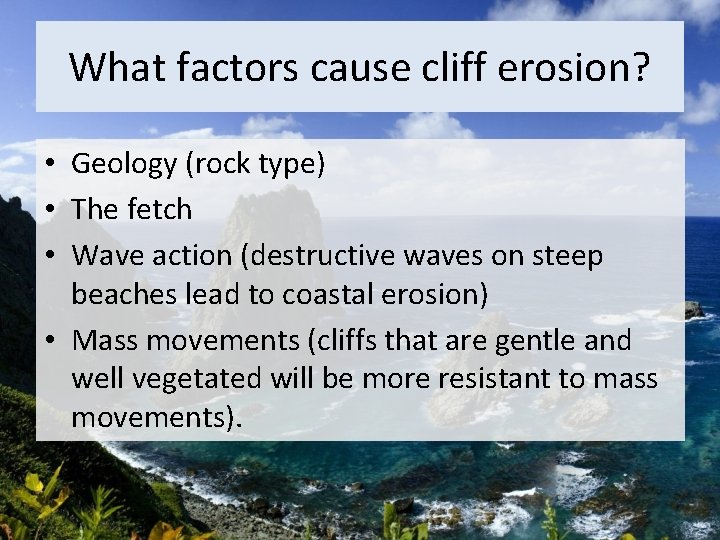 What factors cause cliff erosion?

• Geology (rock type)
• The fetch
• Wave action (destructive waves on steep beaches lead to coastal erosion)
• Mass movements (cliffs that are gentle and well vegetated will be more resistant to mass movements).